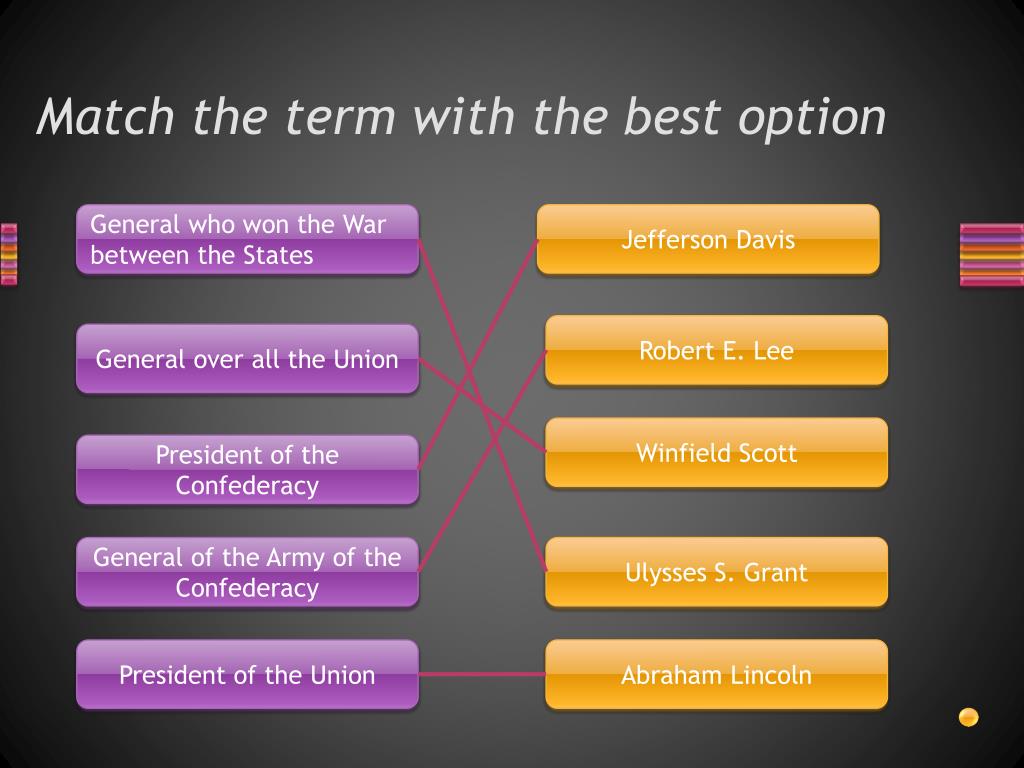 Match the term with the best option

General who won the War between the States

General over all the Union

President of the Confederacy

General of the Army of the Confederacy

President of the Union

Jefferson Davis

Robert E. Lee

Winfield Scott

Ulysses S. Grant

Abraham Lincoln